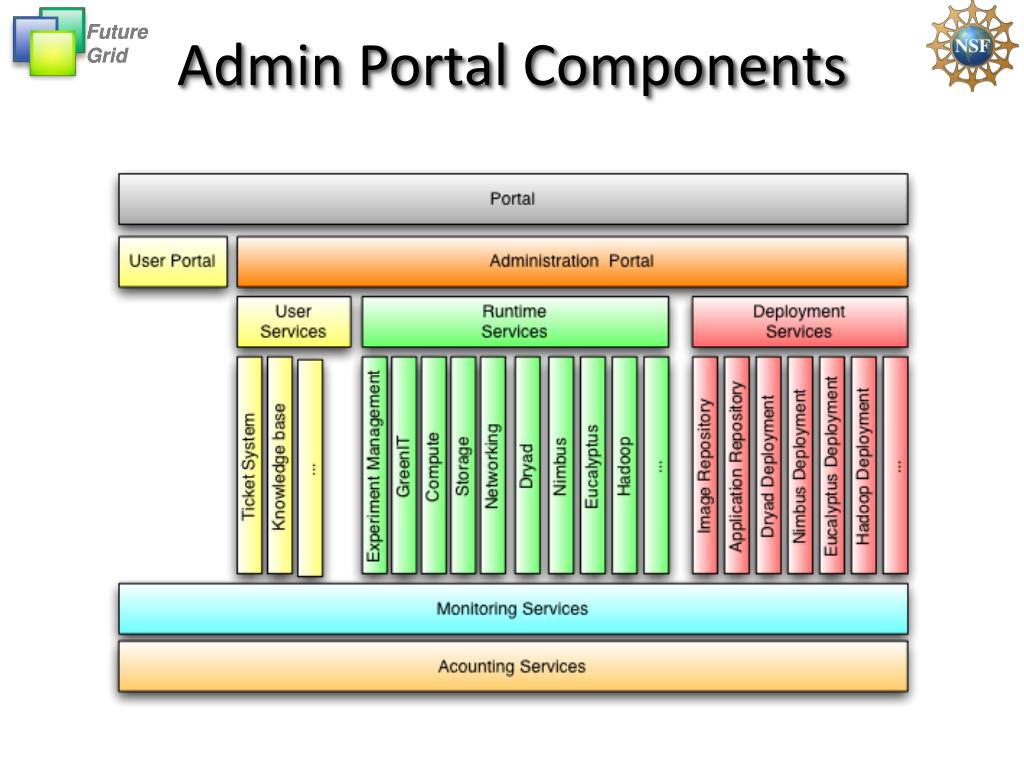 Future Grid

Admin Portal Components

NSF

Portal

User Portal

Administration Portal

User Services

Runtime Services

Deployment Services

Ticket System

Knowledge base

...

Experiment Management

GreenIT

Compute

Storage

Networking

Dryad

Nimbus

Eucalyptus

Hadoop

...

Image Repository

Application Repository

Dryad Deployment

Nimbus Deployment

Eucalyptus Deployment

Hadoop Deployment

...

Monitoring Services

Acounting Services